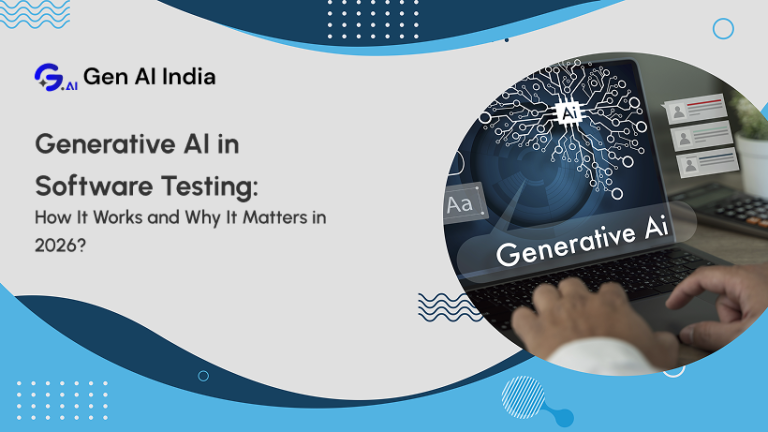 G.AI Gen AI India

Generative AI in Software Testing:

How It Works and Why It Matters in 2026?

Ai

Aa

Generative Ai